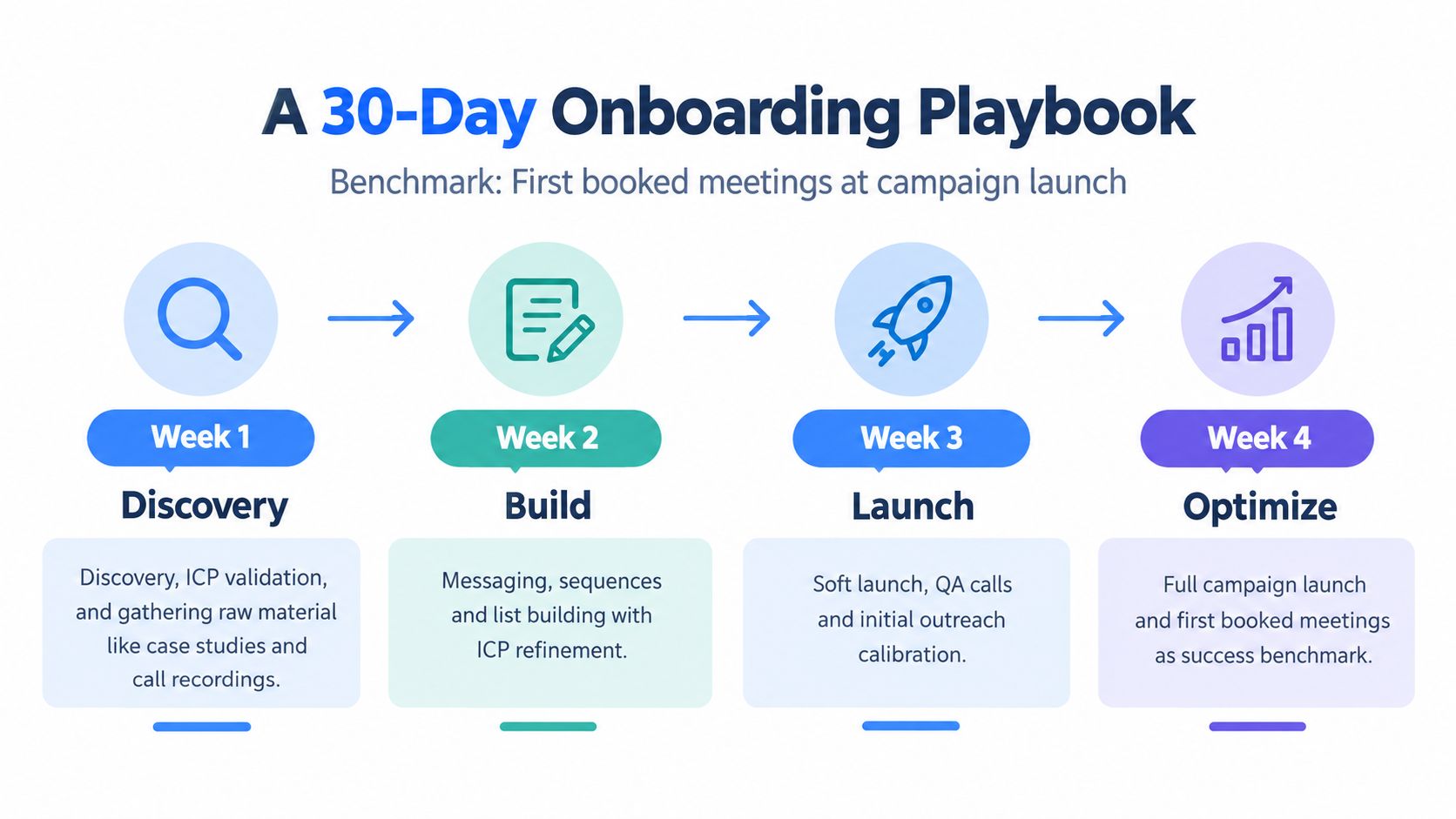 A 30-Day Onboarding Playbook

Benchmark: First booked meetings at campaign launch

Week 1

Discovery

Discovery, ICP validation, and gathering raw material like case studies and call recordings.

Week 2

Build

Messaging, sequences and list building with ICP refinement.

Week 3

Launch

Soft launch, QA calls and initial outreach calibration.

Week 4

Optimize

Full campaign launch and first booked meetings as success benchmark.